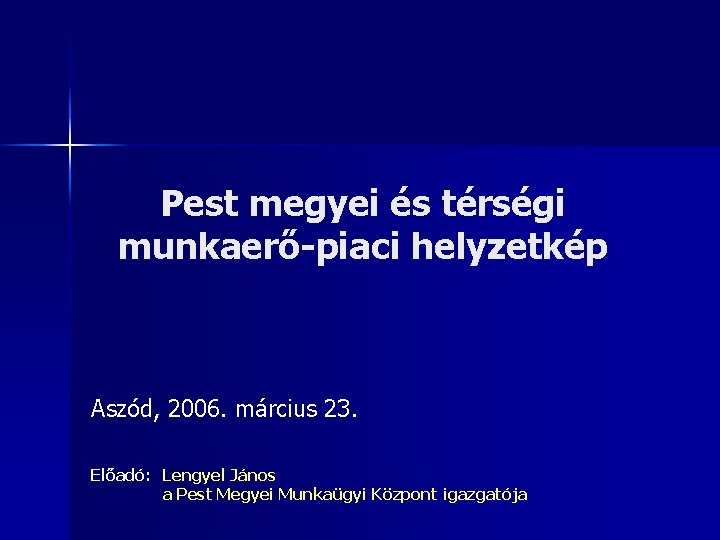 Pest megyei és térségi munkaerő-piaci helyzetkép

Aszód, 2006. március 23.

Előadó: Lengyel János
a Pest Megyei Munkaügyi Központ igazgatója